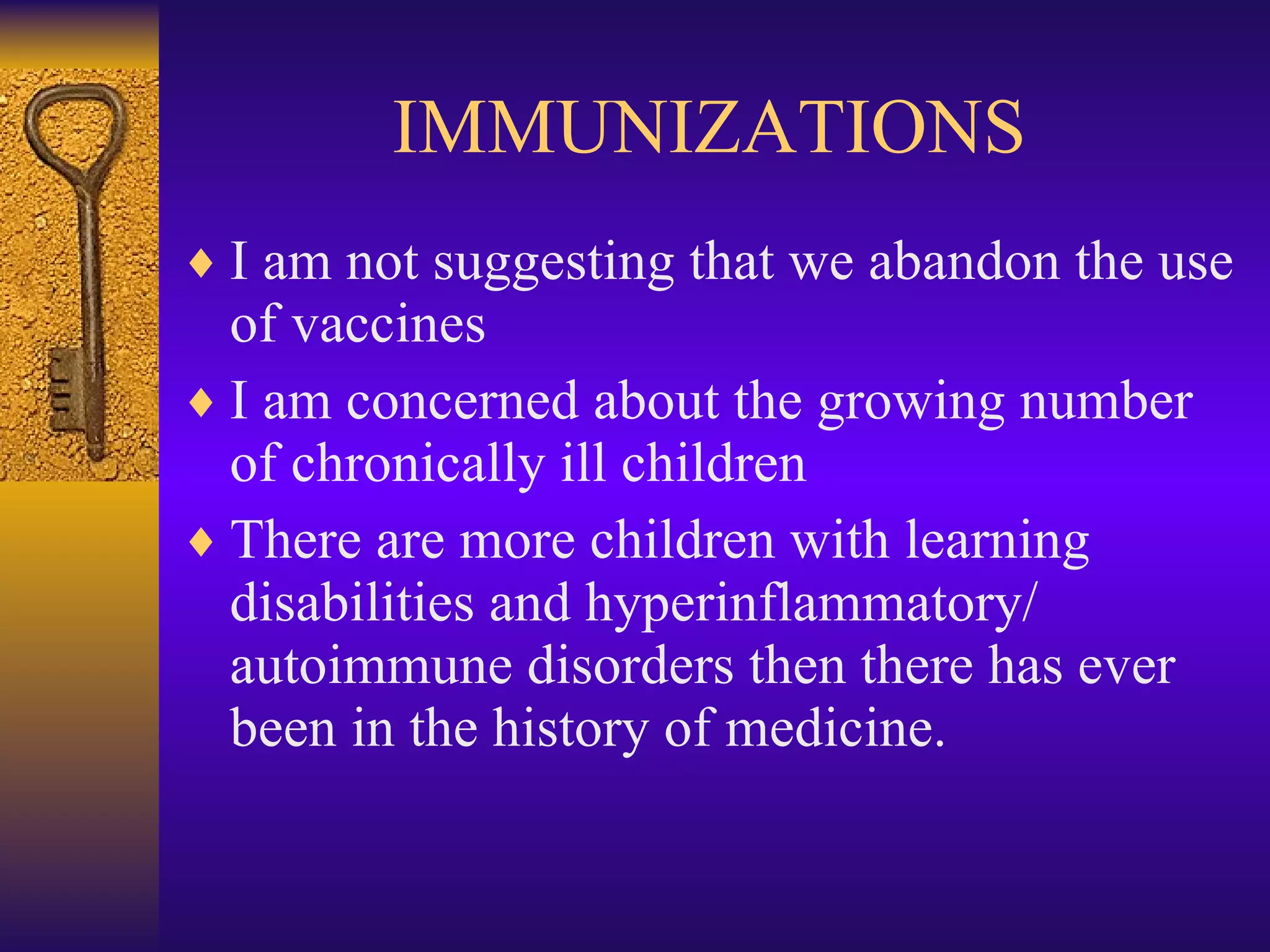 IMMUNIZATIONS

♦ I am not suggesting that we abandon the use of vaccines

♦ I am concerned about the growing number of chronically ill children

♦ There are more children with learning disabilities and hyperinflammatory/ autoimmune disorders then there has ever been in the history of medicine.